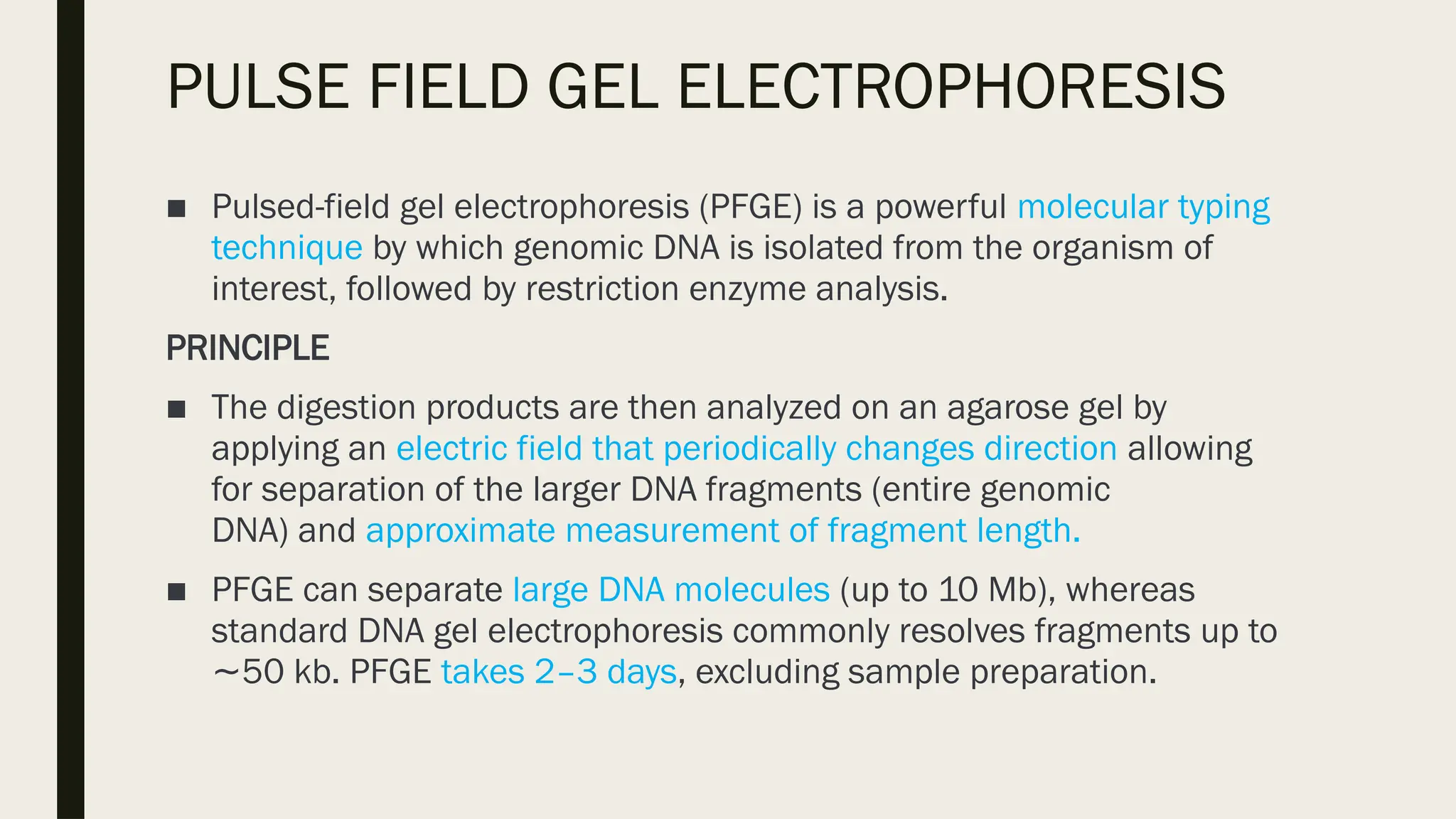 PULSE FIELD GEL ELECTROPHORESIS

■ Pulsed-field gel electrophoresis (PFGE) is a powerful molecular typing technique by which genomic DNA is isolated from the organism of interest, followed by restriction enzyme analysis.

PRINCIPLE

■ The digestion products are then analyzed on an agarose gel by applying an electric field that periodically changes direction allowing for separation of the larger DNA fragments (entire genomic DNA) and approximate measurement of fragment length.

■ PFGE can separate large DNA molecules (up to 10 Mb), whereas standard DNA gel electrophoresis commonly resolves fragments up to ~50 kb. PFGE takes 2–3 days, excluding sample preparation.